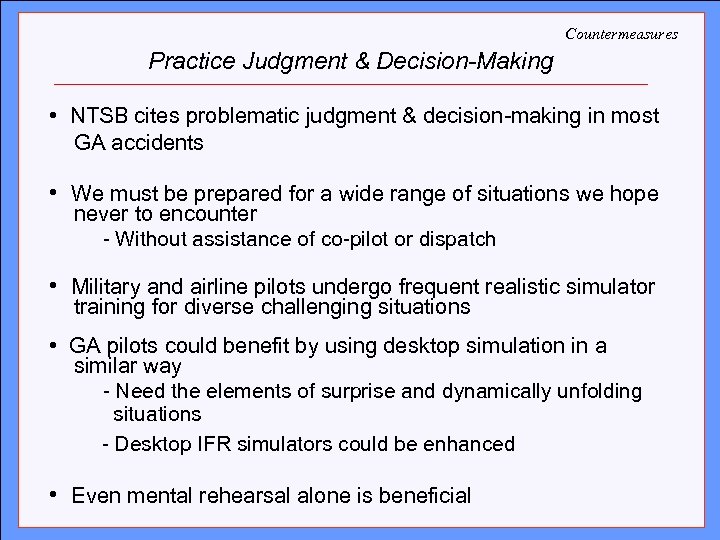 Countermeasures

Practice Judgment & Decision-Making

• NTSB cites problematic judgment & decision-making in most GA accidents

• We must be prepared for a wide range of situations we hope never to encounter
- Without assistance of co-pilot or dispatch

• Military and airline pilots undergo frequent realistic simulator training for diverse challenging situations

• GA pilots could benefit by using desktop simulation in a similar way
- Need the elements of surprise and dynamically unfolding situations
- Desktop IFR simulators could be enhanced

• Even mental rehearsal alone is beneficial